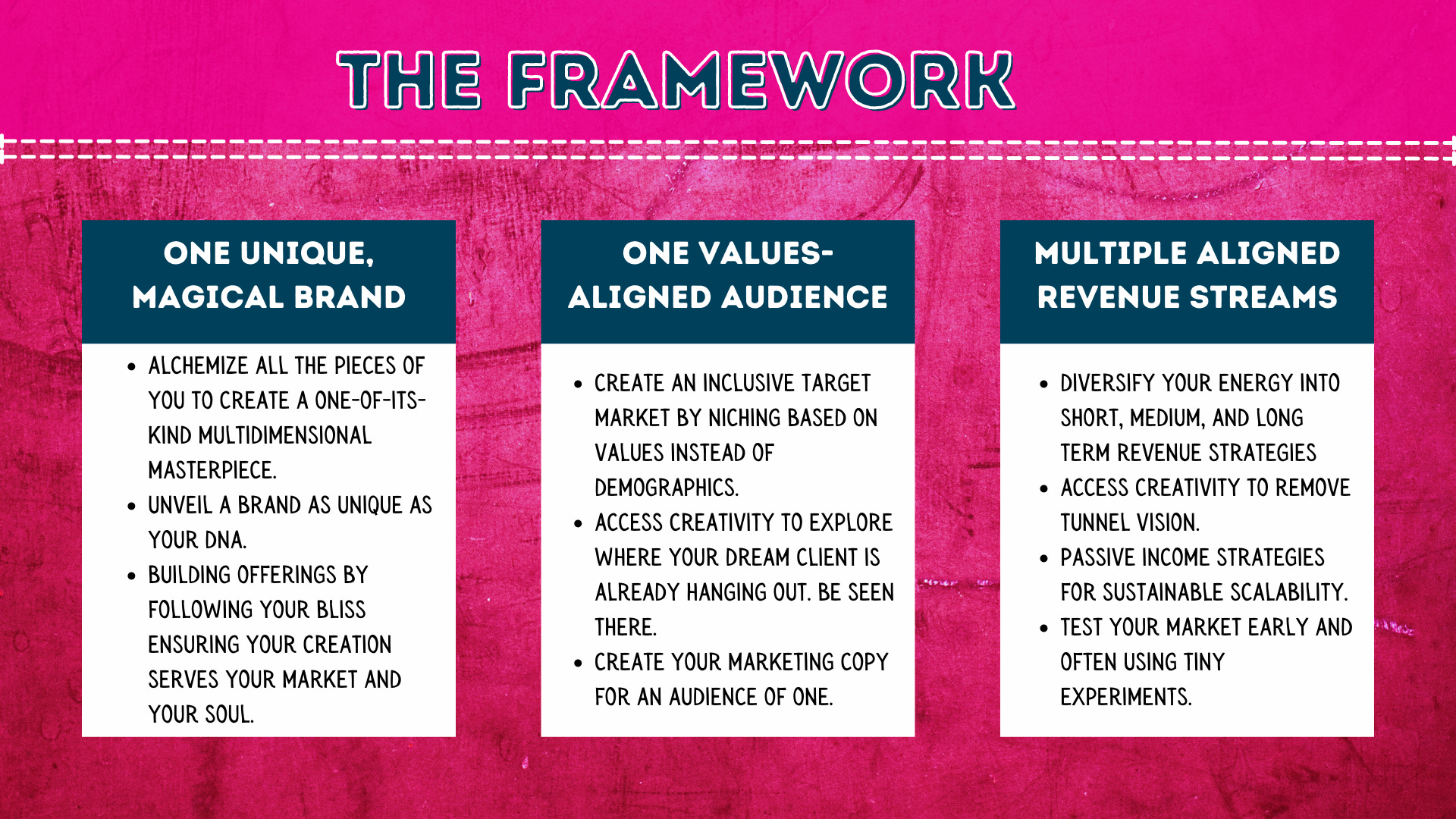 THE FRAMEWORK

ONE UNIQUE, MAGICAL BRAND

- ALCHEMIZE ALL THE PIECES OF YOU TO CREATE A ONE-OF-ITS-KIND MULTIDIMENSIONAL MASTERPIECE.
- UNVEIL A BRAND AS UNIQUE AS YOUR DNA.
- BUILDING OFFERINGS BY FOLLOWING YOUR BLISS ENSURING YOUR CREATION SERVES YOUR MARKET AND YOUR SOUL.

ONE VALUES-ALIGNED AUDIENCE

- CREATE AN INCLUSIVE TARGET MARKET BY NICHING BASED ON VALUES INSTEAD OF DEMOGRAPHICS.
- ACCESS CREATIVITY TO EXPLORE WHERE YOUR DREAM CLIENT IS ALREADY HANGING OUT. BE SEEN THERE.
- CREATE YOUR MARKETING COPY FOR AN AUDIENCE OF ONE.

MULTIPLE ALIGNED REVENUE STREAMS

- DIVERSIFY YOUR ENERGY INTO SHORT, MEDIUM, AND LONG TERM REVENUE STRATEGIES
- ACCESS CREATIVITY TO REMOVE TUNNEL VISION.
- PASSIVE INCOME STRATEGIES FOR SUSTAINABLE SCALABILITY.
- TEST YOUR MARKET EARLY AND OFTEN USING TINY EXPERIMENTS.